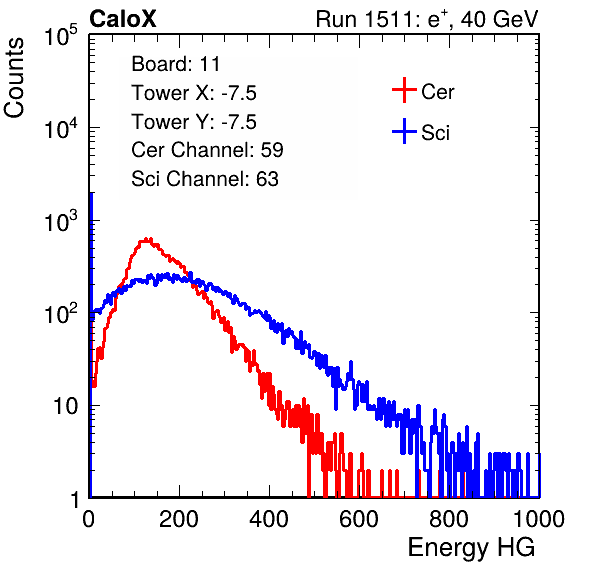 CaloX

Run 1511: $e^{+}$, 40 GeV

Counts

$10^5$

$10^4$

$10^3$

$10^2$

10

1

Board: 11

Tower X: -7.5

Tower Y: -7.5

Cer Channel: 59

Sci Channel: 63

Cer

Sci

0

200

400

600

800

1000

Energy HG